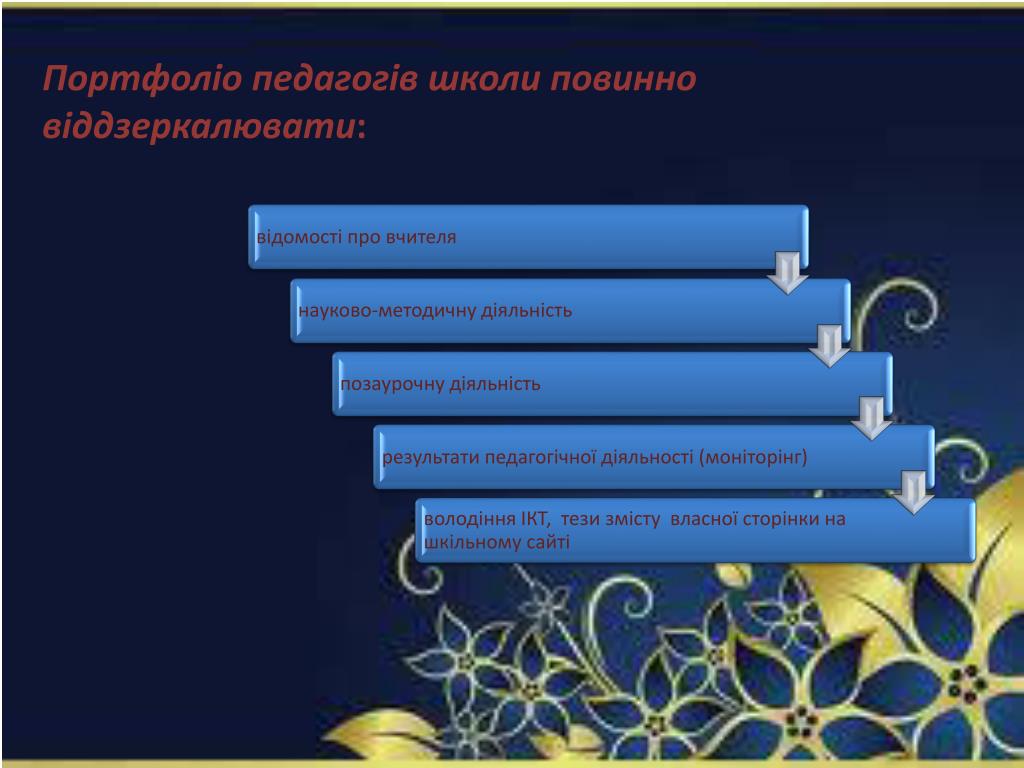 Портфоліо педагогів школи повинно віддзеркалювати:

відомості про вчителя

науково-методичну діяльність

позаурочну діяльність

результати педагогічної діяльності (моніторінг)

володіння ІКТ, тези змісту власної сторінки на шкільному сайті